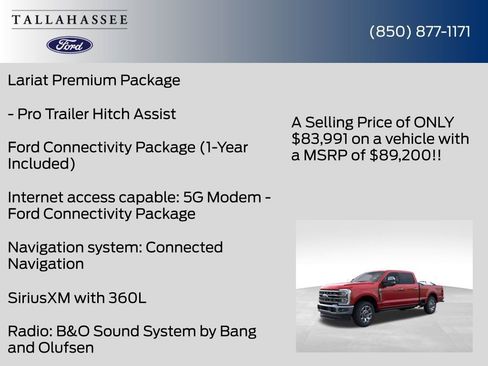 TALLAHASSEE

Ford

(850) 877-1171

Lariat Premium Package

- Pro Trailer Hitch Assist

Ford Connectivity Package (1-Year Included)

Internet access capable: 5G Modem - Ford Connectivity Package

Navigation system: Connected Navigation

SiriusXM with 360L

Radio: B&O Sound System by Bang and Olufsen

A Selling Price of ONLY $83,991 on a vehicle with a MSRP of $89,200!!